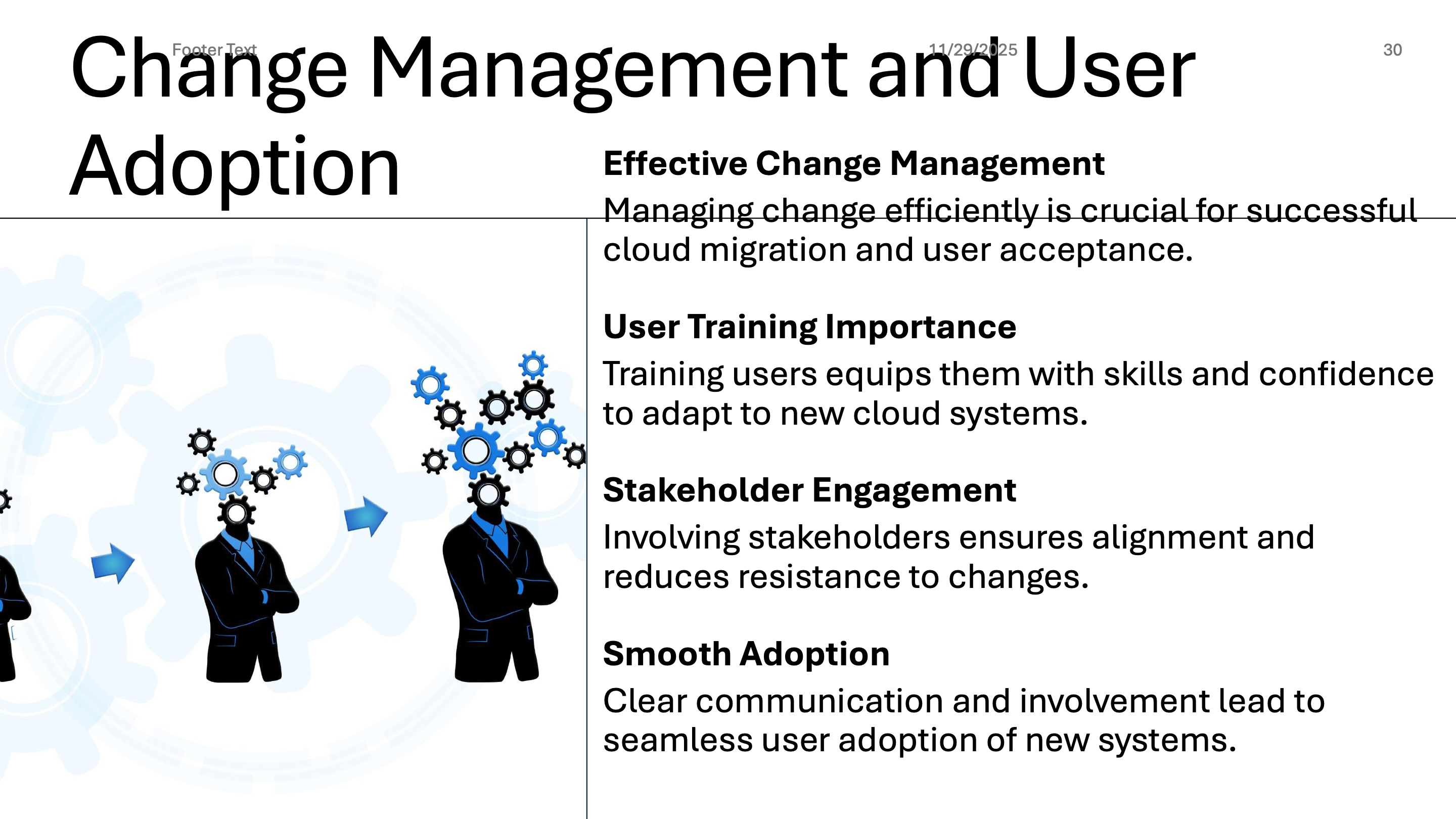 Footer Text 11/29/2025 30

Change Management and User Adoption

Effective Change Management

Managing change efficiently is crucial for successful cloud migration and user acceptance.

User Training Importance

Training users equips them with skills and confidence to adapt to new cloud systems.

Stakeholder Engagement

Involving stakeholders ensures alignment and reduces resistance to changes.

Smooth Adoption

Clear communication and involvement lead to seamless user adoption of new systems.